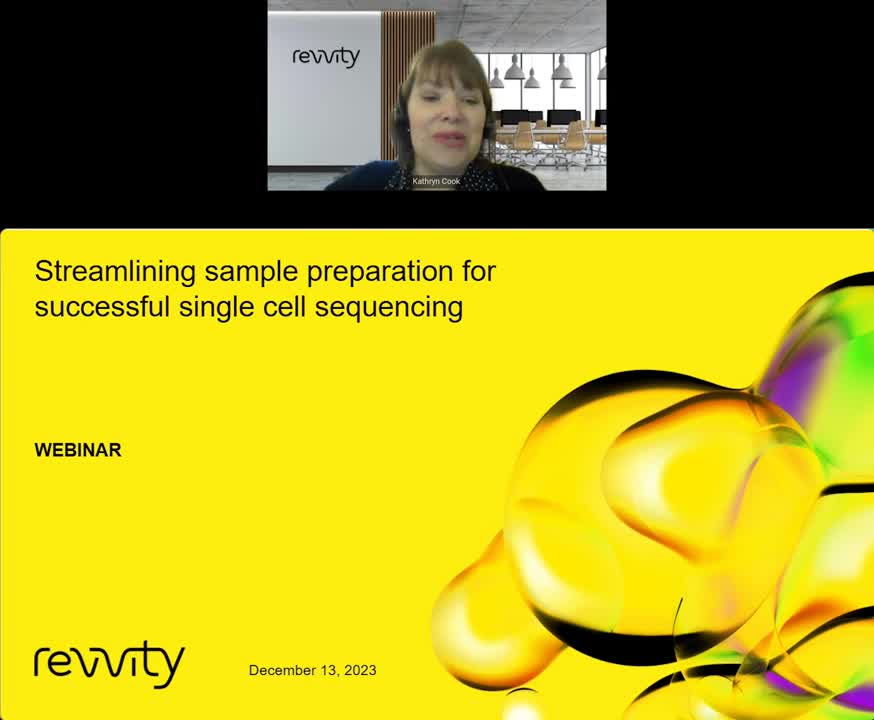 revvity

Kathryn Cook

Streamlining sample preparation for successful single cell sequencing

WEBINAR

revvity

December 13, 2023